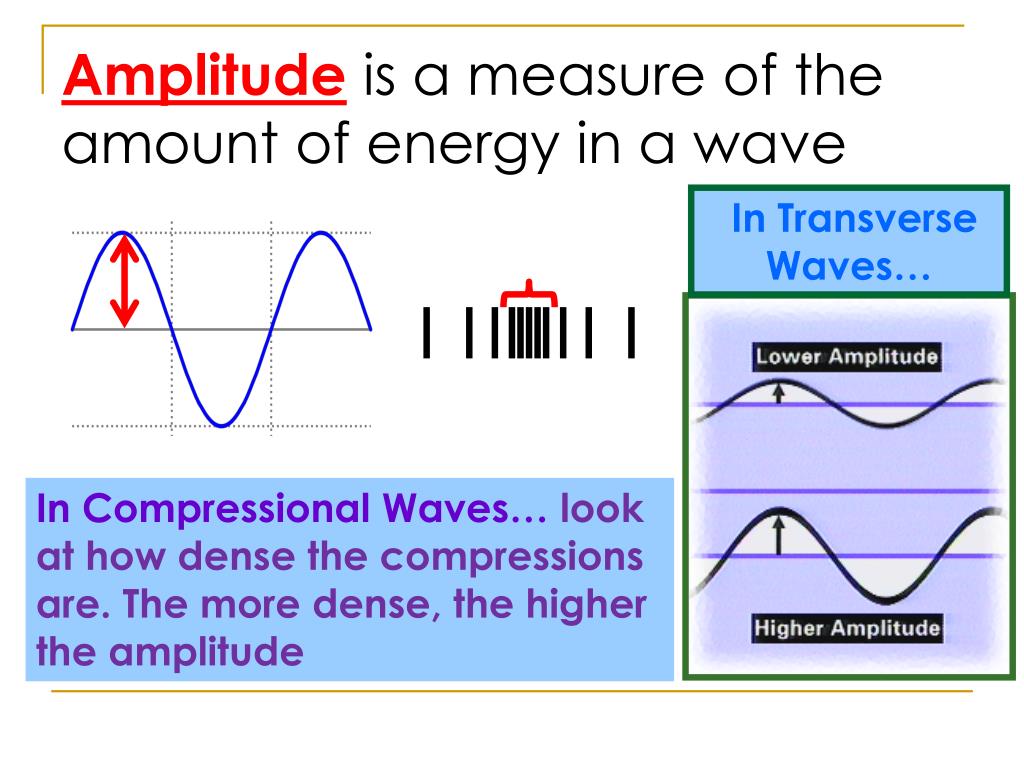 Amplitude is a measure of the amount of energy in a wave

In Transverse Waves…

Lower Amplitude

Higher Amplitude

In Compressional Waves… look at how dense the compressions are. The more dense, the higher the amplitude